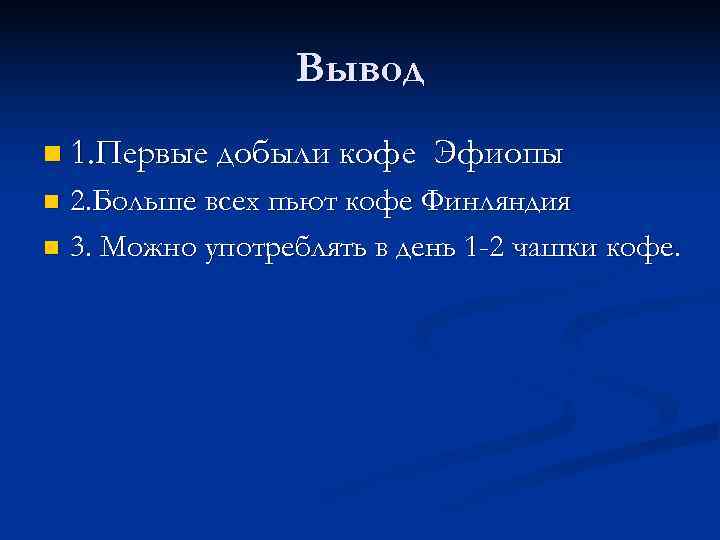 Вывод

1.Первые добыли кофе Эфиопы

2.Больше всех пьют кофе Финляндия

3. Можно употреблять в день 1-2 чашки кофе.